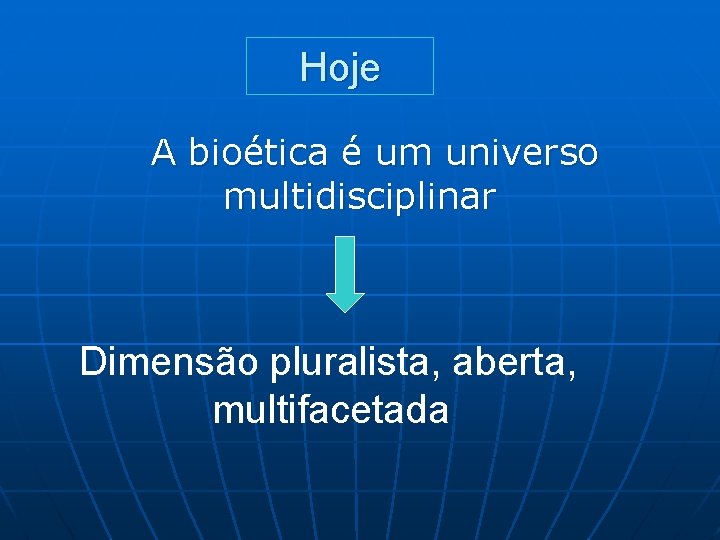 Hoje

A bioética é um universo multidisciplinar

Dimensão pluralista, aberta, multifacetada